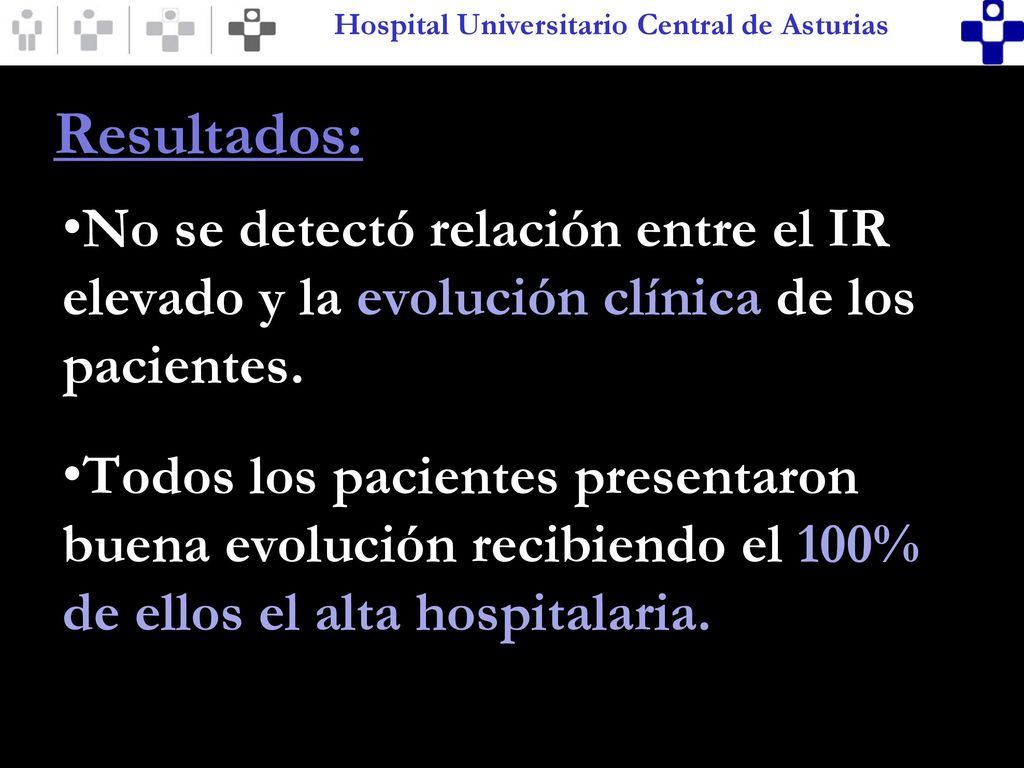 Hospital Universitario Central de Asturias

Resultados:

•No se detectó relación entre el IR elevado y la evolución clínica de los pacientes.

•Todos los pacientes presentaron buena evolución recibiendo el 100% de ellos el alta hospitalaria.